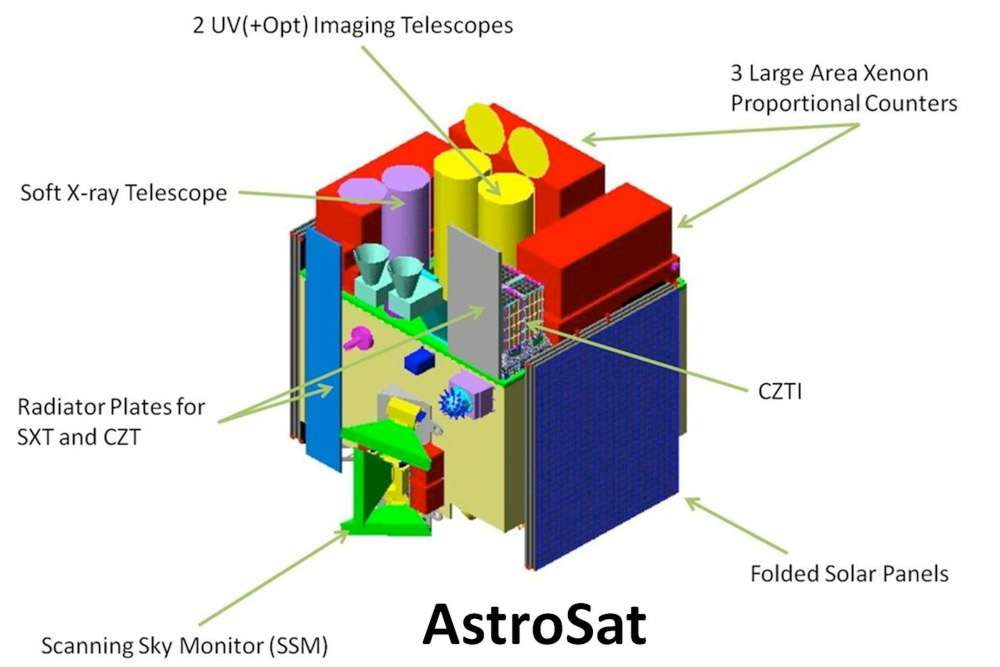 2 UV(+Opt) Imaging Telescopes

3 Large Area Xenon Proportional Counters

Soft X-ray Telescope

Radiator Plates for SXT and CZT

CZTI

Folded Solar Panels

Scanning Sky Monitor (SSM)

AstroSat